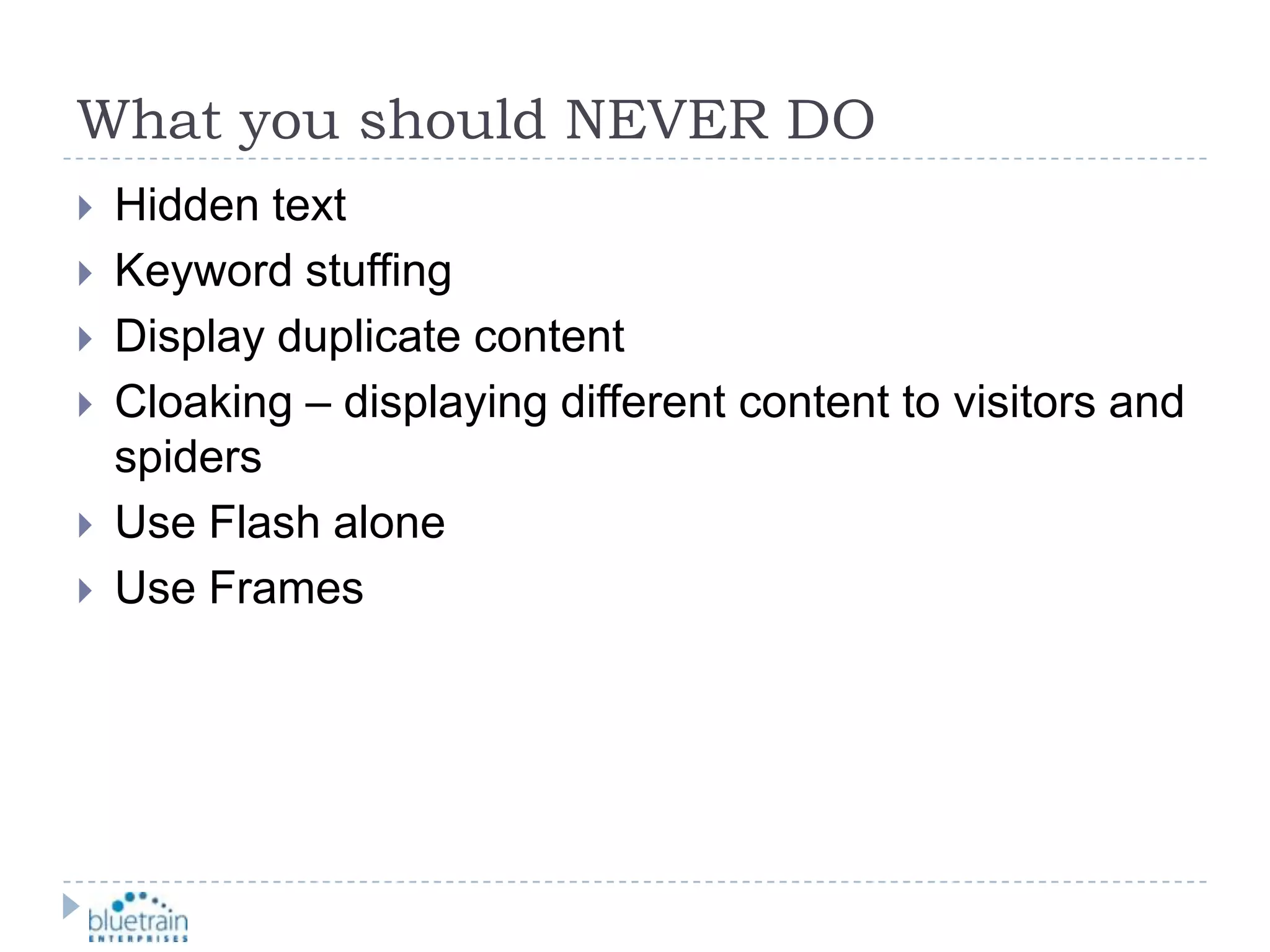 What you should NEVER DO

Hidden text

Keyword stuffing

Display duplicate content

Cloaking – displaying different content to visitors and spiders

Use Flash alone

Use Frames

bluetrain ENTERPRISES